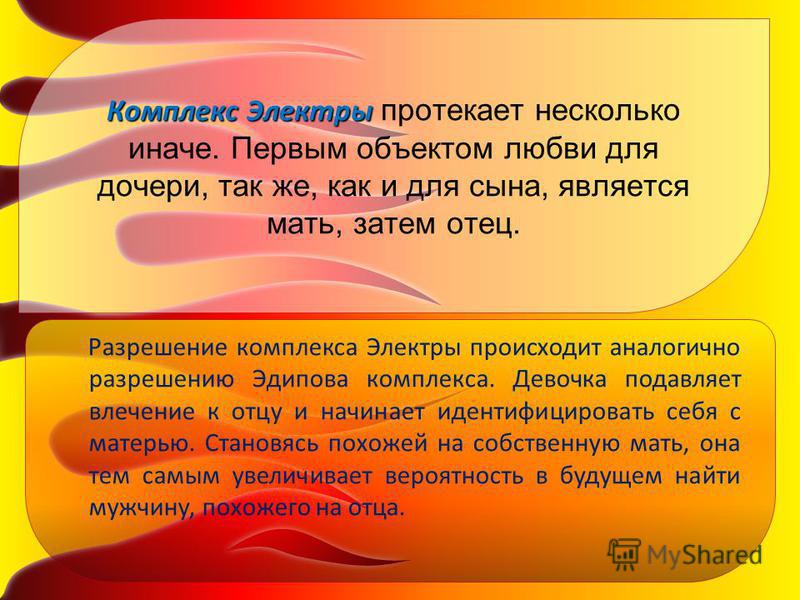 Комплекс Электры протекает несколько иначе. Первым объектом любви для дочери, так же, как и для сына, является мать, затем отец.

Разрешение комплекса Электры происходит аналогично разрешению Эдипова комплекса. Девочка подавляет влечение к отцу и начинает идентифицировать себя с матерью. Становясь похожей на собственную мать, она тем самым увеличивает вероятность в будущем найти мужчину, похожего на отца.

MyShared